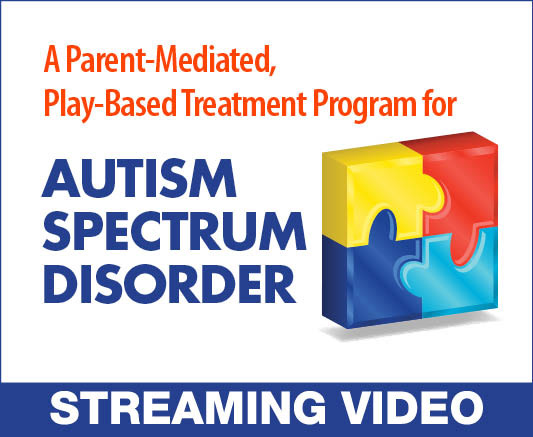 A Parent-Mediated, Play-Based Treatment Program for

AUTISM SPECTRUM DISORDER

STREAMING VIDEO